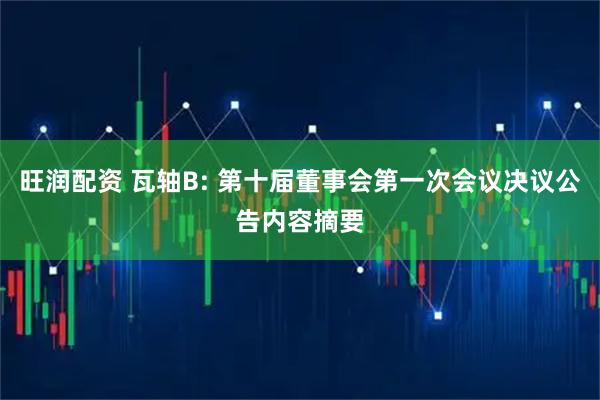 旺润配资 瓦轴B: 第十届董事会第一次会议决议公告内容摘要